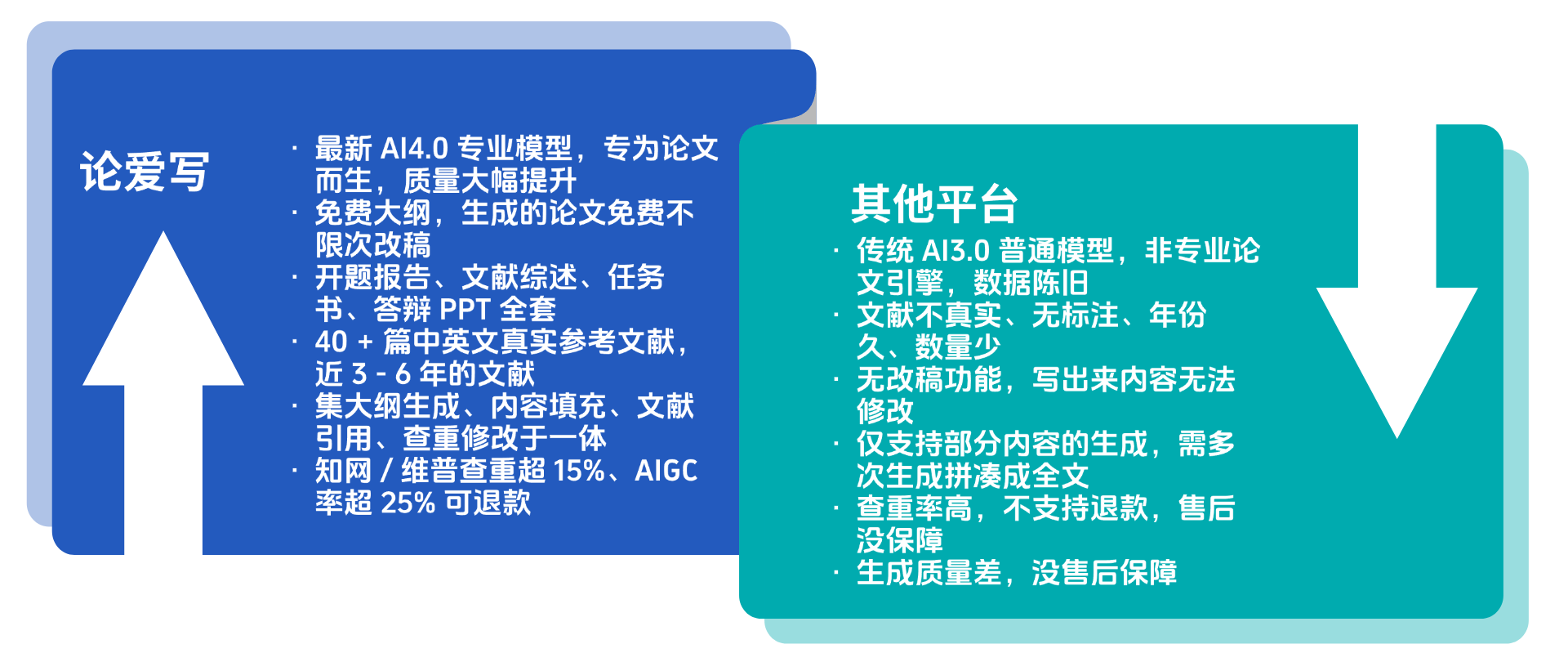 论爱写

· 最新 AI4.0 专业模型，专为论文而生，质量大幅提升
· 免费大纲，生成的论文免费不限次改稿
· 开题报告、文献综述、任务书、答辩 PPT 全套
· 40 + 篇中英文真实参考文献，近 3 - 6 年的文献
· 集大纲生成、内容填充、文献引用、查重修改于一体
· 知网 / 维普查重超 15%、AIGC 率超 25% 可退款

其他平台

· 传统 AI3.0 普通模型，非专业论文引擎，数据陈旧
· 文献不真实、无标注、年份久、数量少
· 无改稿功能，写出来内容无法修改
· 仅支持部分内容的生成，需多次生成拼凑成全文
· 查重率高，不支持退款，售后没保障
· 生成质量差，没售后保障